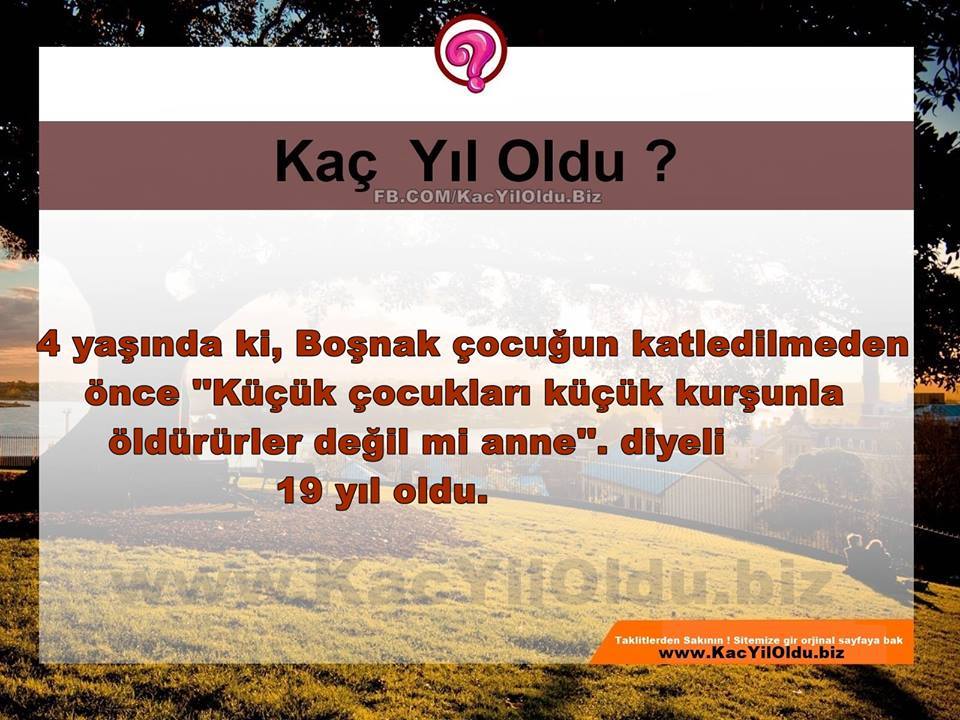 ?

Kaç Yıl Oldu ?
FB.COM/KacYilOldu.Biz

4 yaşında ki, Boşnak çocuğun katledilmeden önce "Küçük çocukları küçük kurşunla öldürürler değil mi anne". diyeli 19 yıl oldu.

www.KacYilOldu.biz

Taklitlerden Sakının ! Sitemize gir orjinal sayfaya bak
www.KacYilOldu.biz